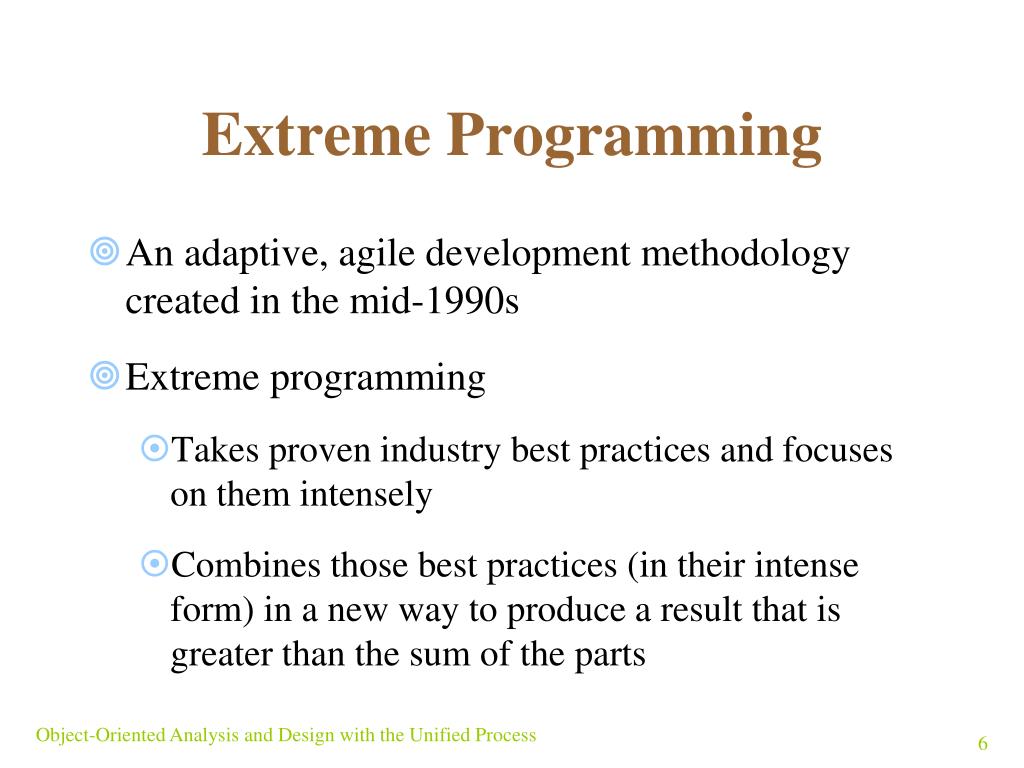 Extreme Programming

An adaptive, agile development methodology created in the mid-1990s

Extreme programming

Takes proven industry best practices and focuses on them intensely

Combines those best practices (in their intense form) in a new way to produce a result that is greater than the sum of the parts

Object-Oriented Analysis and Design with the Unified Process

6